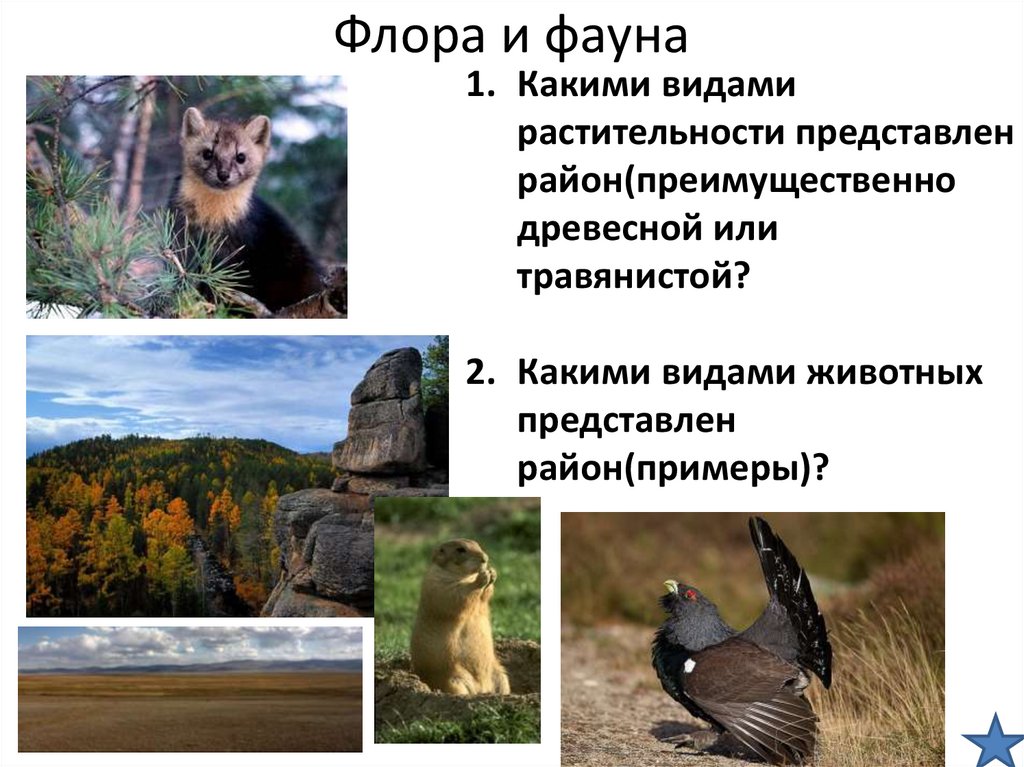 Флора и фауна

1. Какими видами растительности представлен район(преимущественно древесной или травянистой?

2. Какими видами животных представлен район(примеры)?